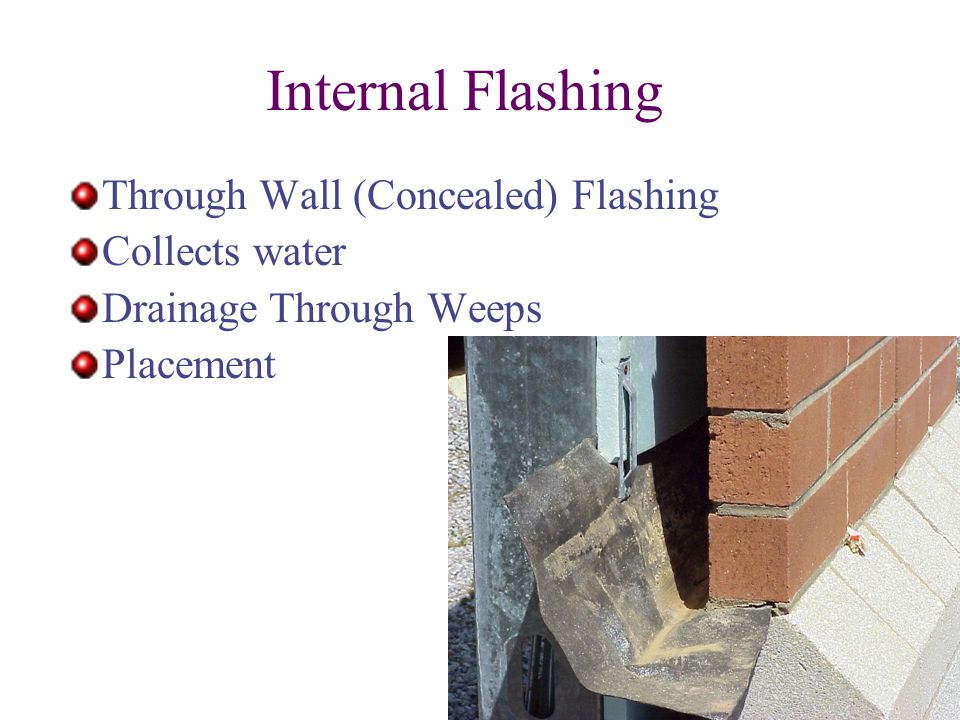 Internal Flashing

Through Wall (Concealed) Flashing
Collects water
Drainage Through Weeps
Placement